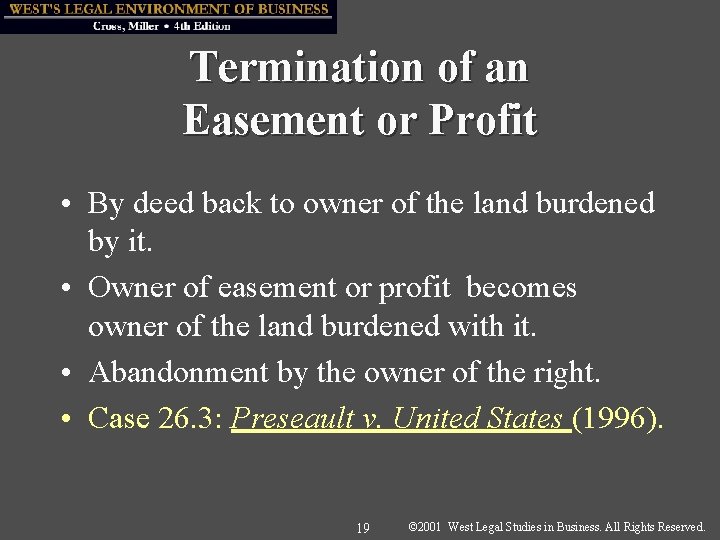 WEST'S LEGAL ENVIRONMENT OF BUSINESS
Cross, Miller • 4th Edition

Termination of an Easement or Profit

• By deed back to owner of the land burdened by it.
• Owner of easement or profit becomes owner of the land burdened with it.
• Abandonment by the owner of the right.
• Case 26.3: Preseault v. United States (1996).

19 ©2001 West Legal Studies in Business. All Rights Reserved.